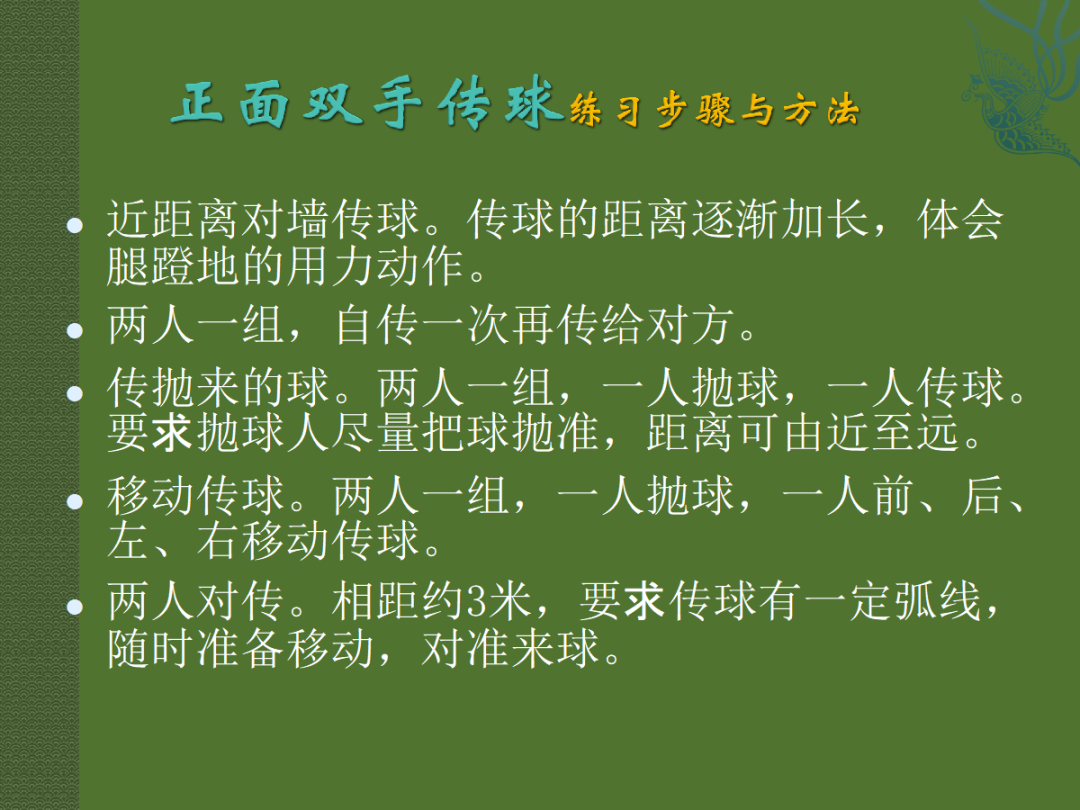 正面双手传球练习步骤与方法

- 近距离对墙传球。传球的距离逐渐加长，体会腿蹬地的用力动作。
- 两人一组，自传一次再传给对方。
- 传抛来的球。两人一组，一人抛球，一人传球。要求抛球人尽量把球抛准，距离可由近至远。
- 移动传球。两人一组，一人抛球，一人前、后、左、右移动传球。
- 两人对传。相距约3米，要求传球有一定弧线，随时准备移动，对准来球。